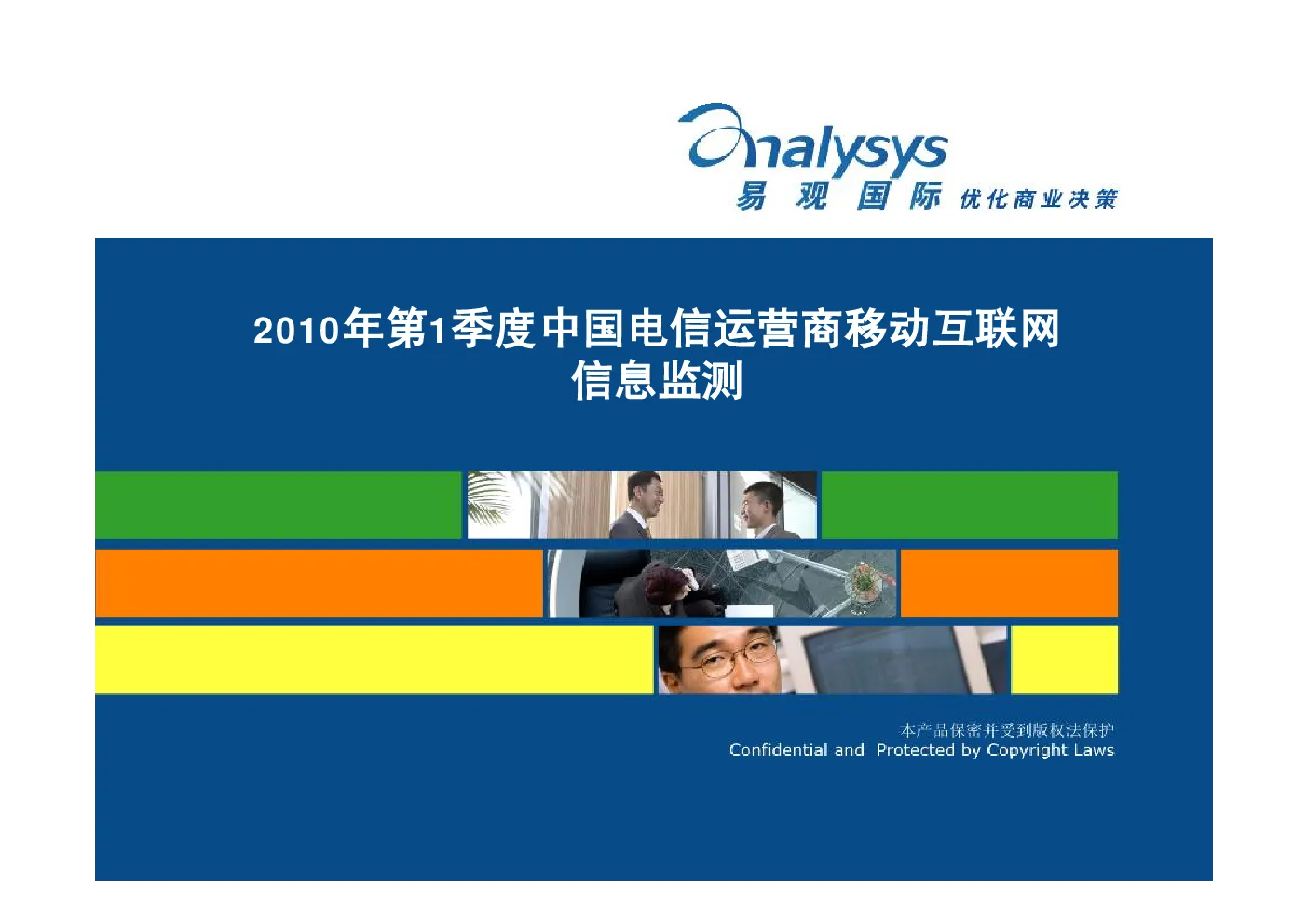 analysys
易观国际 优化商业决策

2010年第1季度中国电信运营商移动互联网信息监测

本产品保密并受到版权法保护
Confidential and Protected by Copyright Laws